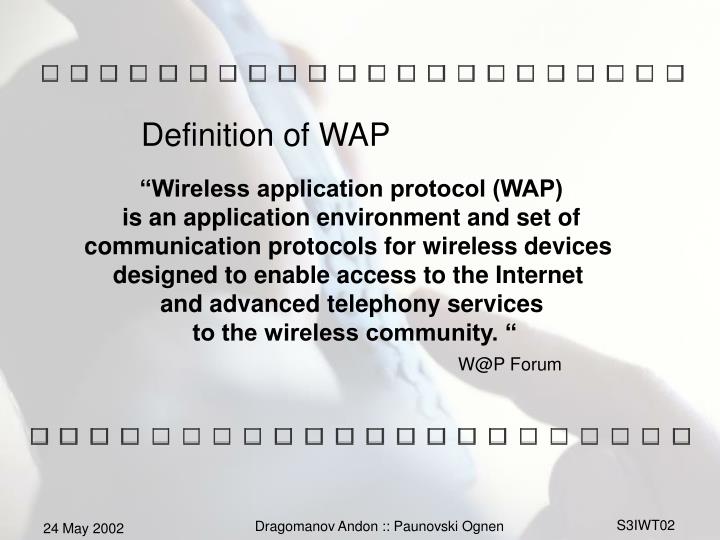 Definition of WAP

“Wireless application protocol (WAP) is an application environment and set of communication protocols for wireless devices designed to enable access to the Internet and advanced telephony services to the wireless community. “

W@P Forum

24 May 2002

Dragomanov Andon :: Paunovski Ognen

S3IWT02